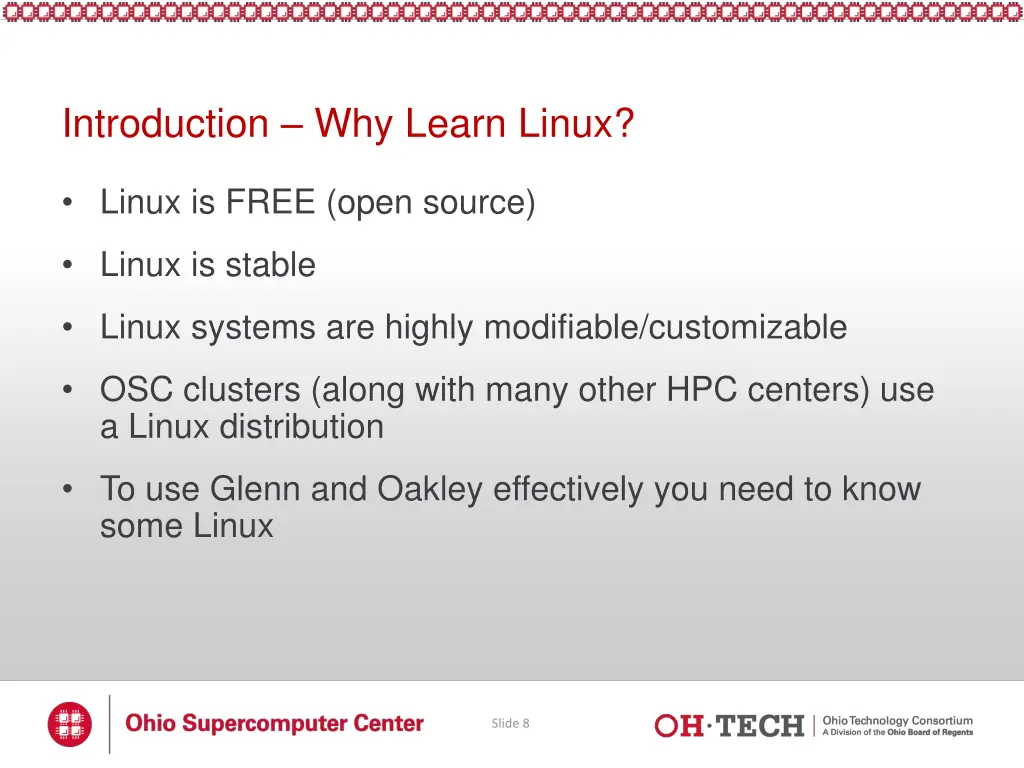 Introduction – Why Learn Linux?

• Linux is FREE (open source)

• Linux is stable

• Linux systems are highly modifiable/customizable

• OSC clusters (along with many other HPC centers) use a Linux distribution

• To use Glenn and Oakley effectively you need to know some Linux

Ohio Supercomputer Center

Slide 8

OH·TECH | Ohio Technology Consortium A Division of the Ohio Board of Regents